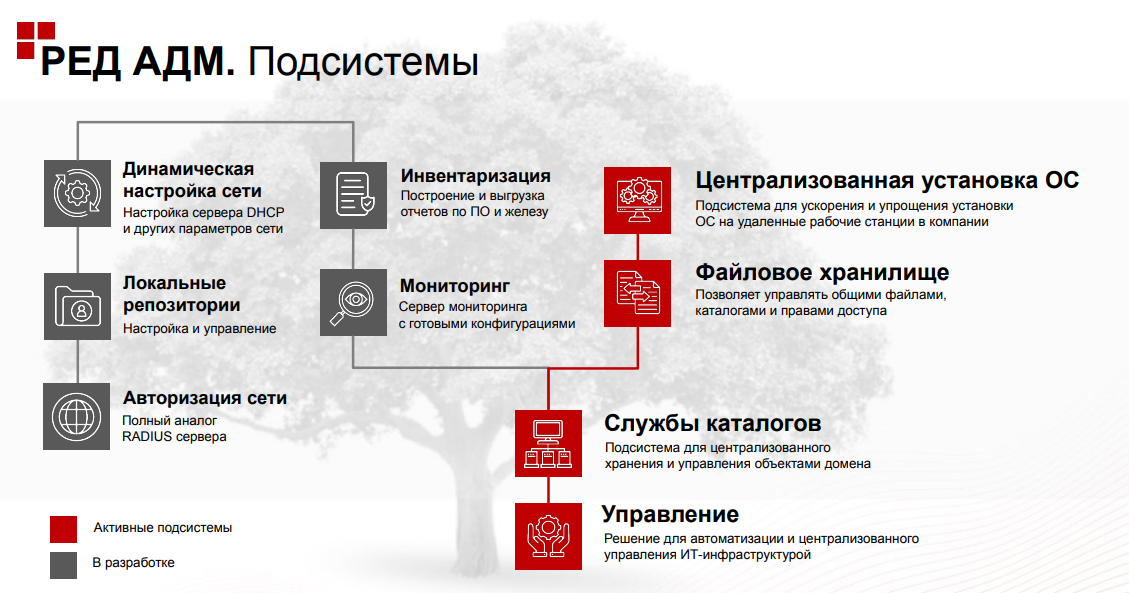 РЕД АДМ. Подсистемы

Динамическая настройка сети
Настройка сервера DHCP и других параметров сети

Локальные репозитории
Настройка и управление

Авторизация сети
Полный аналог RADIUS сервера

Инвентаризация
Построение и выгрузка отчетов по ПО и железу

Мониторинг
Сервер мониторинга с готовыми конфигурациями

Централизованная установка ОС
Подсистема для ускорения и упрощения установки ОС на удаленные рабочие станции в компании

Файловое хранилище
Позволяет управлять общими файлами, каталогами и правами доступа

Службы каталогов
Подсистема для централизованного хранения и управления объектами домена

Управление
Решение для автоматизации и централизованного управления ИТ-инфраструктурой

Активные подсистемы

В разработке